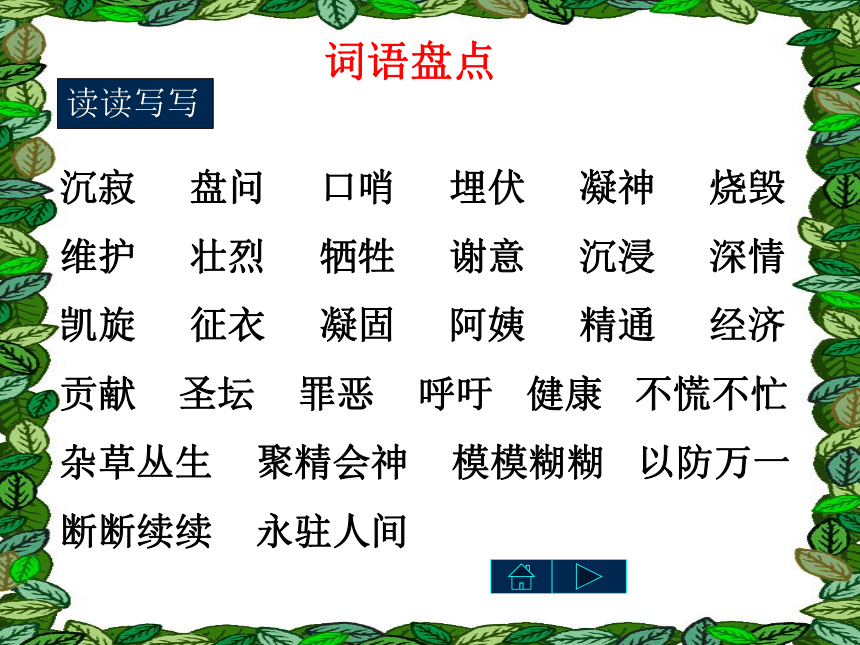 词语盘点

读读写写

沉寂 盘问 口哨 埋伏 凝神 烧毁

维护 壮烈 牺牲 谢意 沉浸 深情

凯旋 征衣 凝固 阿姨 精通 经济

贡献 圣坛 罪恶 呼吁 健康 不慌不忙

杂草丛生 聚精会神 模模糊糊 以防万一

断断续续 永驻人间